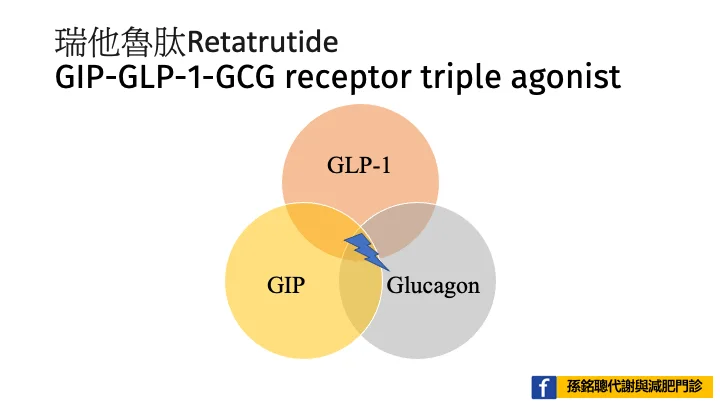 瑞他魯肽Retatrutide
GIP-GLP-1-GCG receptor triple agonist

GLP-1

GIP

Glucagon

f 孫銘聰代謝與減肥門診